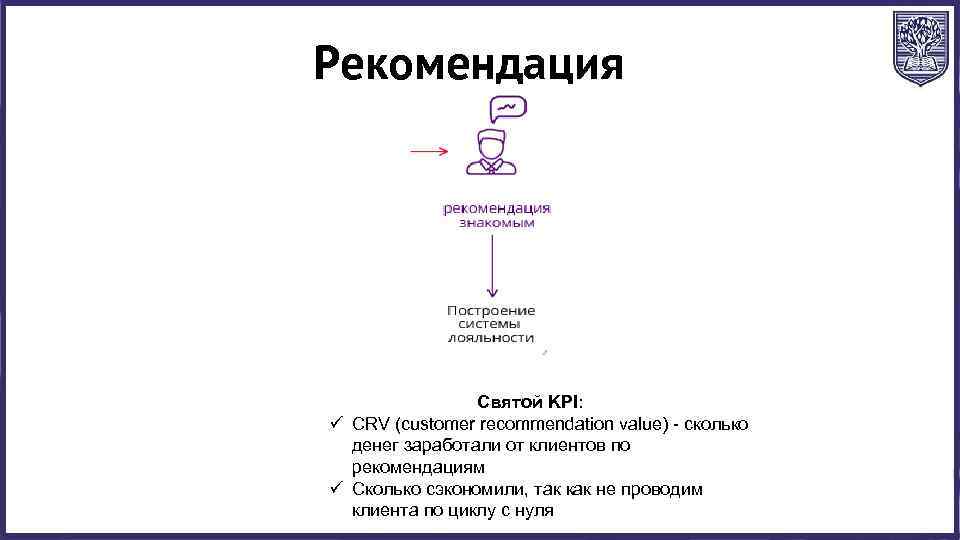 Рекомендация

рекомендация знакомым

Построение системы лояльности

Святой KPI:
✓ CRV (customer recommendation value) - сколько денег заработали от клиентов по рекомендациям
✓ Сколько сэкономили, так как не проводим клиента по циклу с нуля